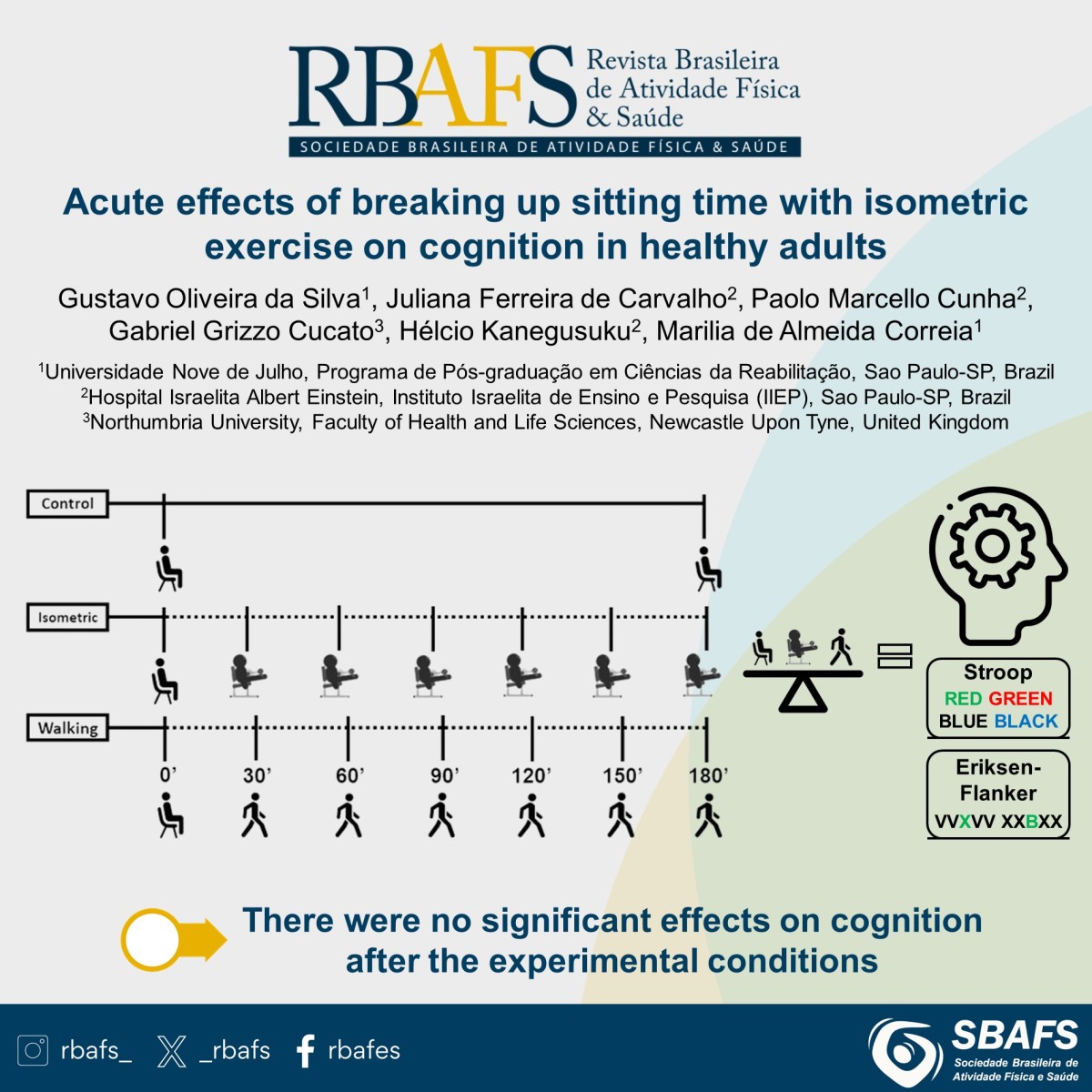 RBAFS Revista Brasileira de Atividade Física & Saúde

SOCIEDADE BRASILEIRA DE ATIVIDADE FÍSICA & SAÚDE

Acute effects of breaking up sitting time with isometric exercise on cognition in healthy adults

Gustavo Oliveira da Silva$^1$, Juliana Ferreira de Carvalho$^2$, Paolo Marcello Cunha$^2$, Gabriel Grizzo Cucato$^3$, Hélcio Kanegusuku$^2$, Marilia de Almeida Correia$^1$

$^1$Universidade Nove de Julho, Programa de Pós-graduação em Ciências da Reabilitação, Sao Paulo-SP, Brazil
$^2$Hospital Israelita Albert Einstein, Instituto Israelita de Ensino e Pesquisa (IIEP), Sao Paulo-SP, Brazil
$^3$Northumbria University, Faculty of Health and Life Sciences, Newcastle Upon Tyne, United Kingdom

Control

Isometric

Walking

0' 30' 60' 90' 120' 150' 180'

Stroop
RED GREEN
BLUE BLACK

Eriksen-Flanker
VVXVV XXBXX

There were no significant effects on cognition after the experimental conditions

rbafs_ _rbafs rbafes

SBAFS
Sociedade Brasileira de Atividade Física e Saúde